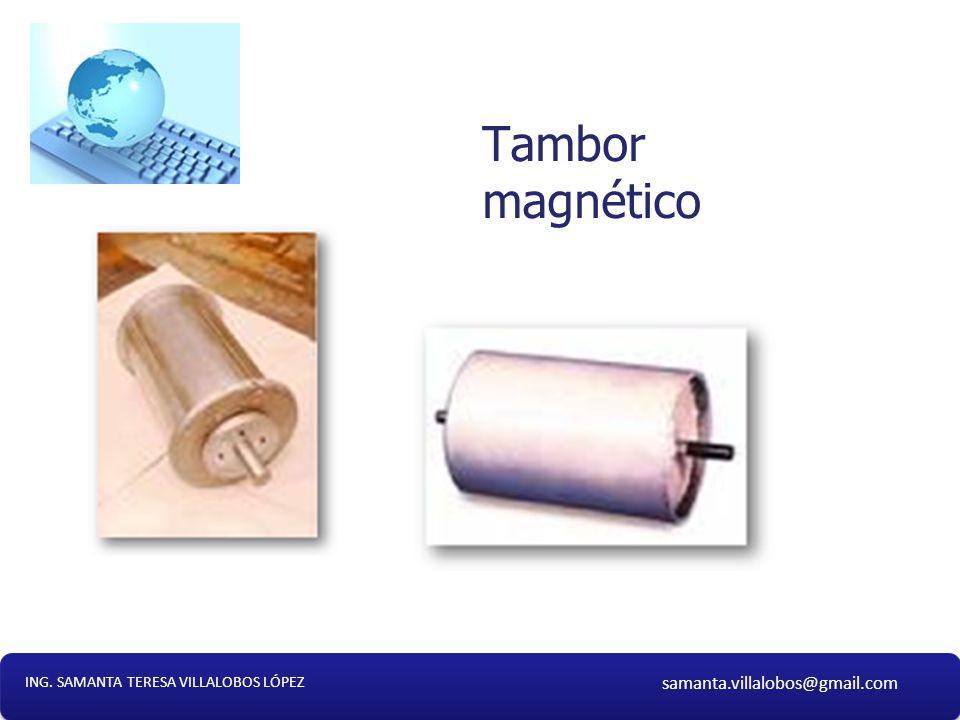 Tambor magnético

ING. SAMANTA TERESA VILLALOBOS LÓPEZ

samanta.villalobos@gmail.com